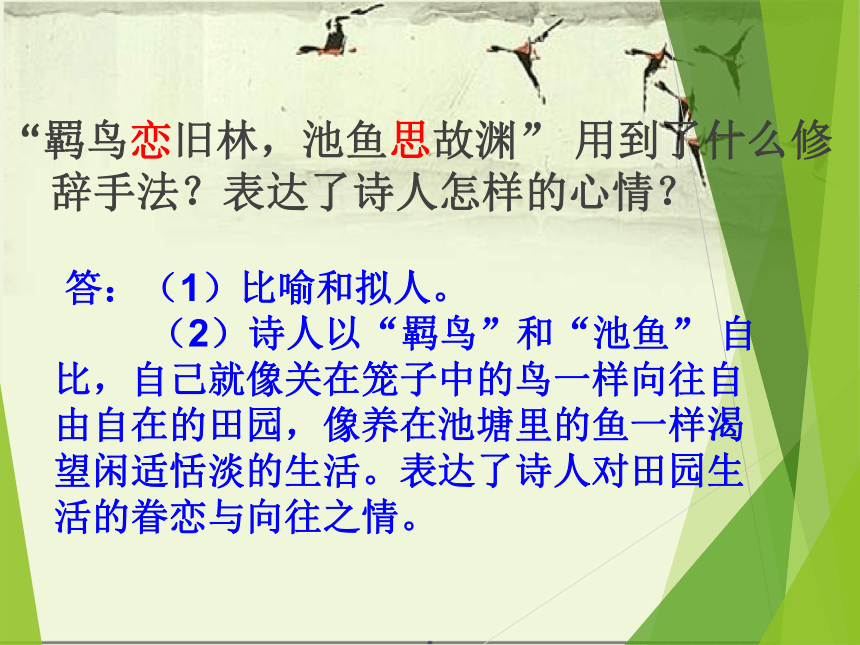 “羁鸟恋旧林，池鱼思故渊” 用到了什么修辞手法？表达了诗人怎样的心情？

答：（1）比喻和拟人。

（2）诗人以“羁鸟”和“池鱼” 自比，自己就像关在笼子中的鸟一样向往自由自在的田园，像养在池塘里的鱼一样渴望闲适恬淡的生活。表达了诗人对田园生活的眷恋与向往之情。